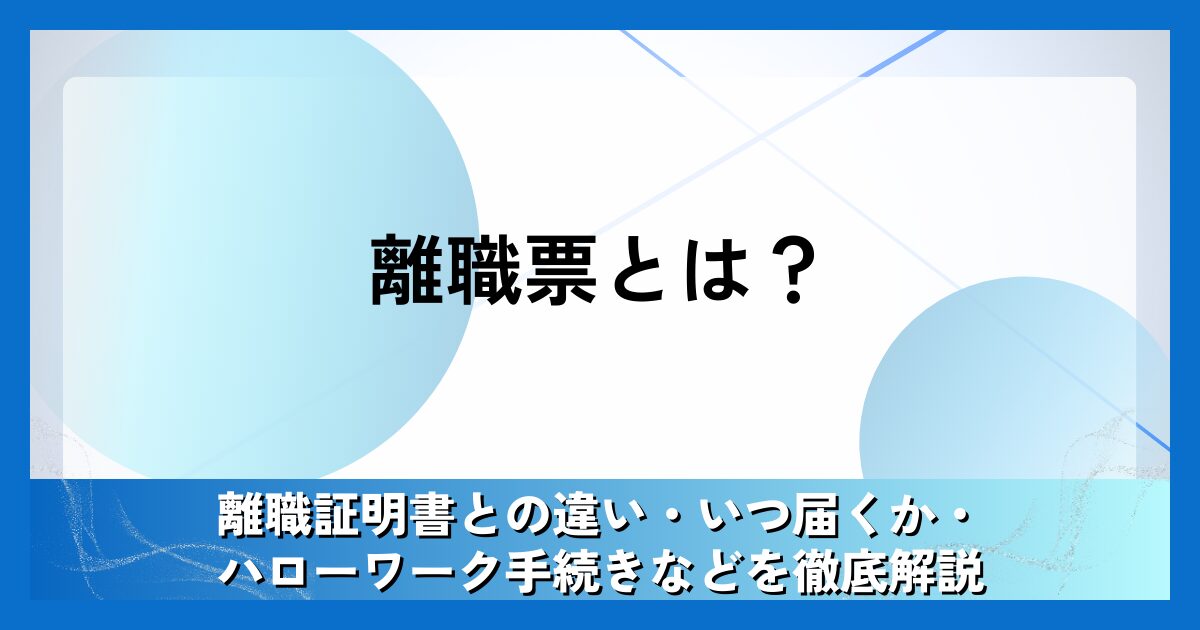 離職票とは？

離職証明書との違い・いつ届くか・ハローワーク手続きなどを徹底解説